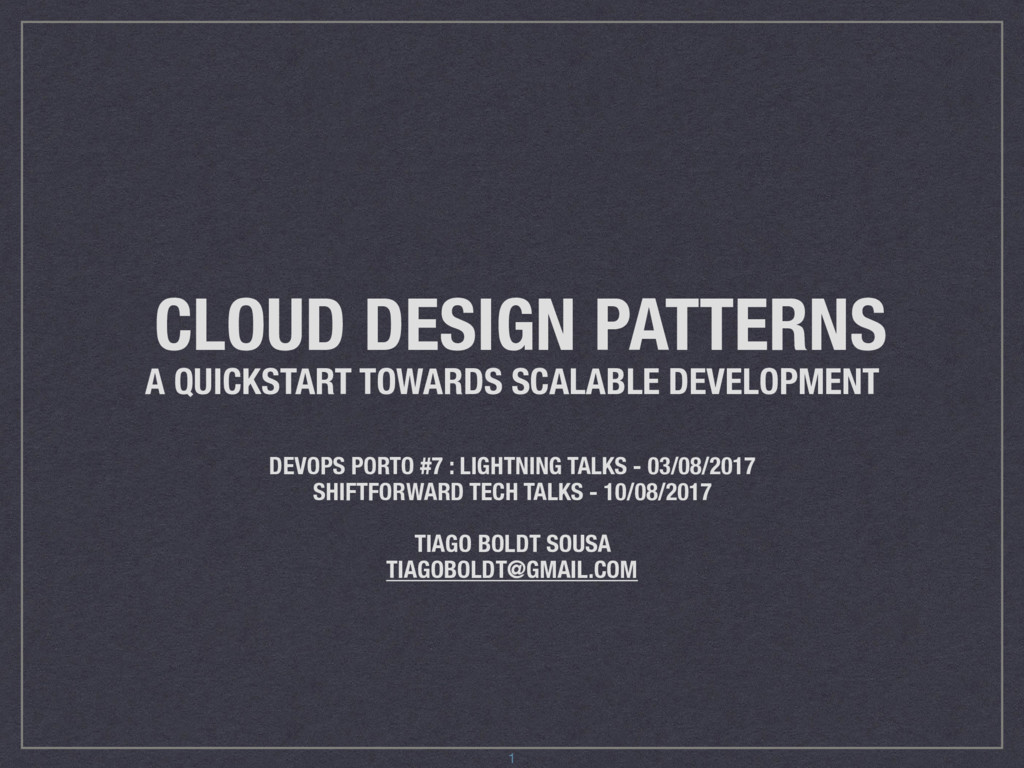 CLOUD DESIGN PATTERNS
A QUICKSTART TOWARDS SCALABLE DEVELOPMENT

DEVOPS PORTO #7 : LIGHTNING TALKS - 03/08/2017
SHIFTFORWARD TECH TALKS - 10/08/2017

TIAGO BOLDT SOUSA
TIAGOBOLDT@GMAIL.COM

1